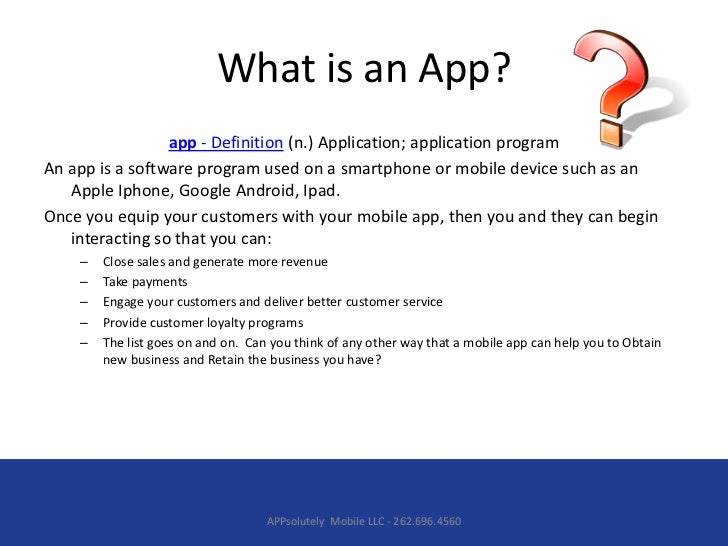 What is an App?

app - Definition (n.) Application; application program

An app is a software program used on a smartphone or mobile device such as an Apple Iphone, Google Android, Ipad.

Once you equip your customers with your mobile app, then you and they can begin interacting so that you can:

– Close sales and generate more revenue
– Take payments
– Engage your customers and deliver better customer service
– Provide customer loyalty programs
– The list goes on and on. Can you think of any other way that a mobile app can help you to Obtain new business and Retain the business you have?

APPsolutely Mobile LLC - 262.696.4560